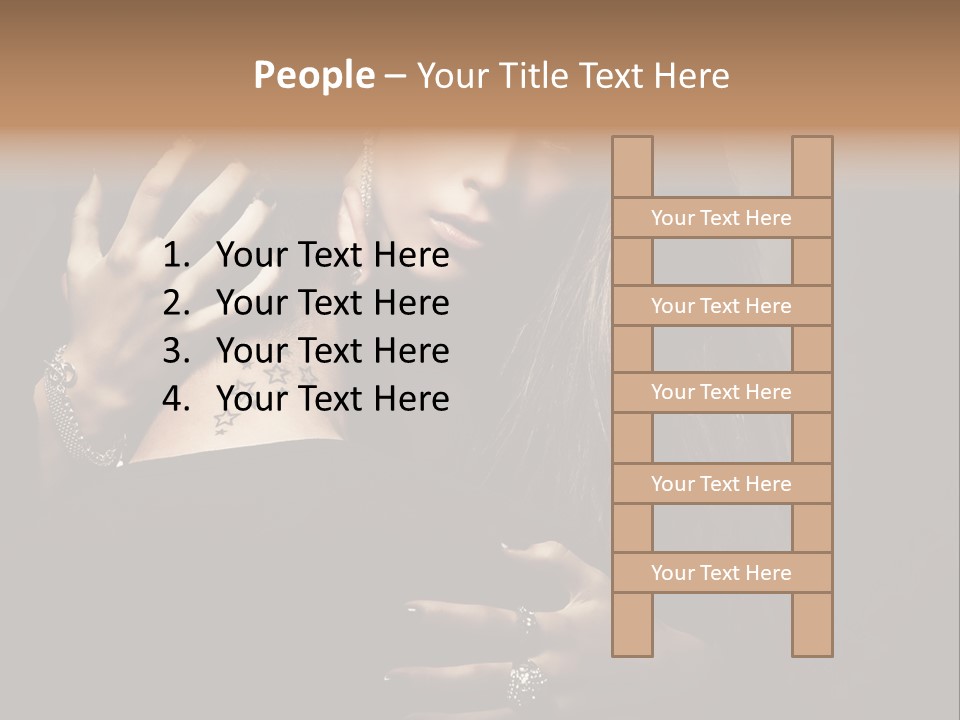 People – Your Title Text Here

1. Your Text Here
2. Your Text Here
3. Your Text Here
4. Your Text Here

Your Text Here

Your Text Here

Your Text Here

Your Text Here

Your Text Here